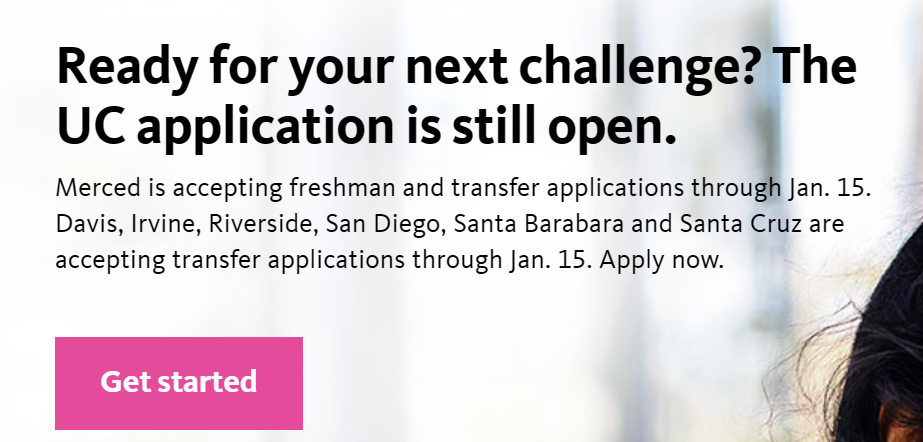 Ready for your next challenge? The UC application is still open.

Merced is accepting freshman and transfer applications through Jan. 15. Davis, Irvine, Riverside, San Diego, Santa Barabara and Santa Cruz are accepting transfer applications through Jan. 15. Apply now.

Get started